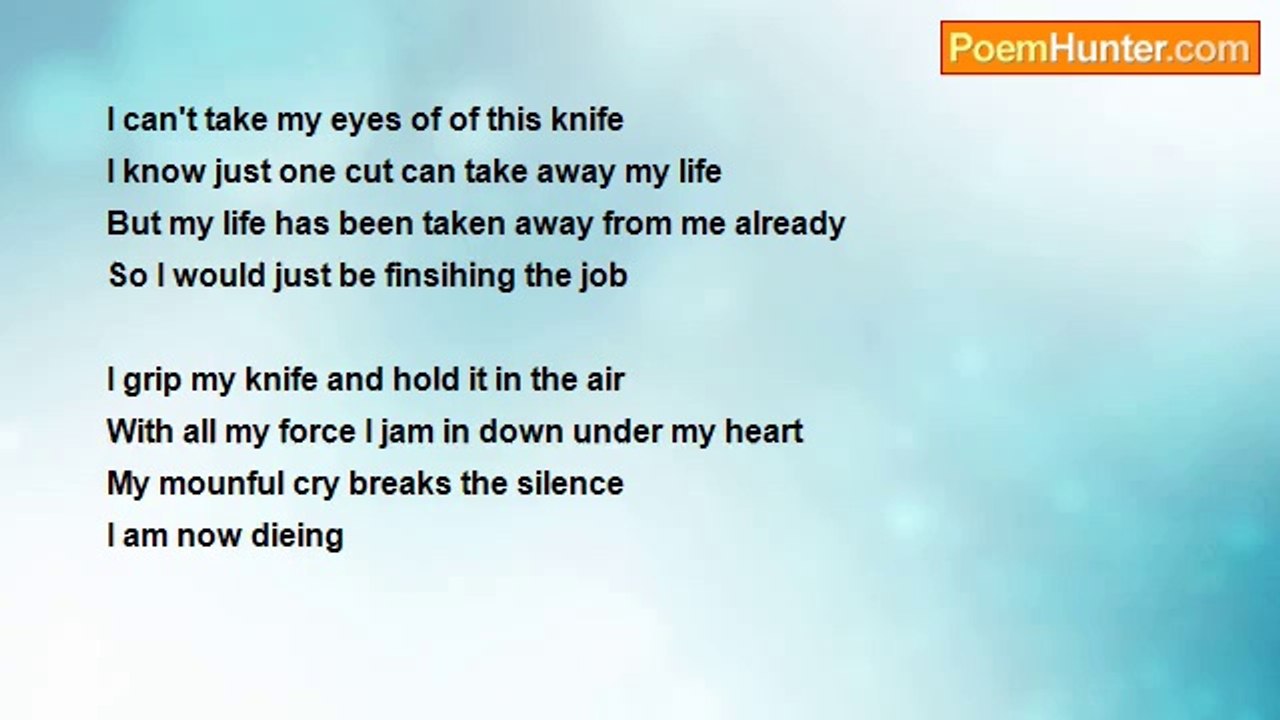 PoemHunter.com

I can't take my eyes of of this knife
I know just one cut can take away my life
But my life has been taken away from me already
So I would just be finsihing the job

I grip my knife and hold it in the air
With all my force I jam in down under my heart
My mounful cry breaks the silence
I am now dieing